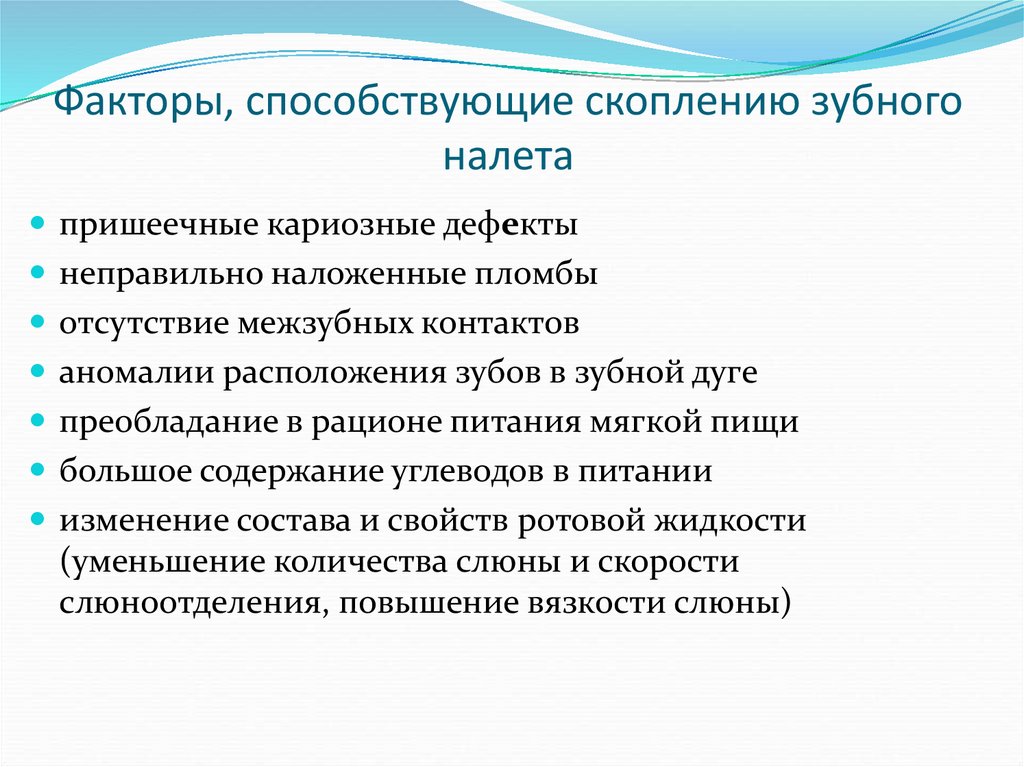 Факторы, способствующие скоплению зубного налета

- пришеечные кариозные дефекты
- неправильно наложенные пломбы
- отсутствие межзубных контактов
- аномалии расположения зубов в зубной дуге
- преобладание в рационе питания мягкой пищи
- большое содержание углеводов в питании
- изменение состава и свойств ротовой жидкости (уменьшение количества слюны и скорости слюноотделения, повышение вязкости слюны)